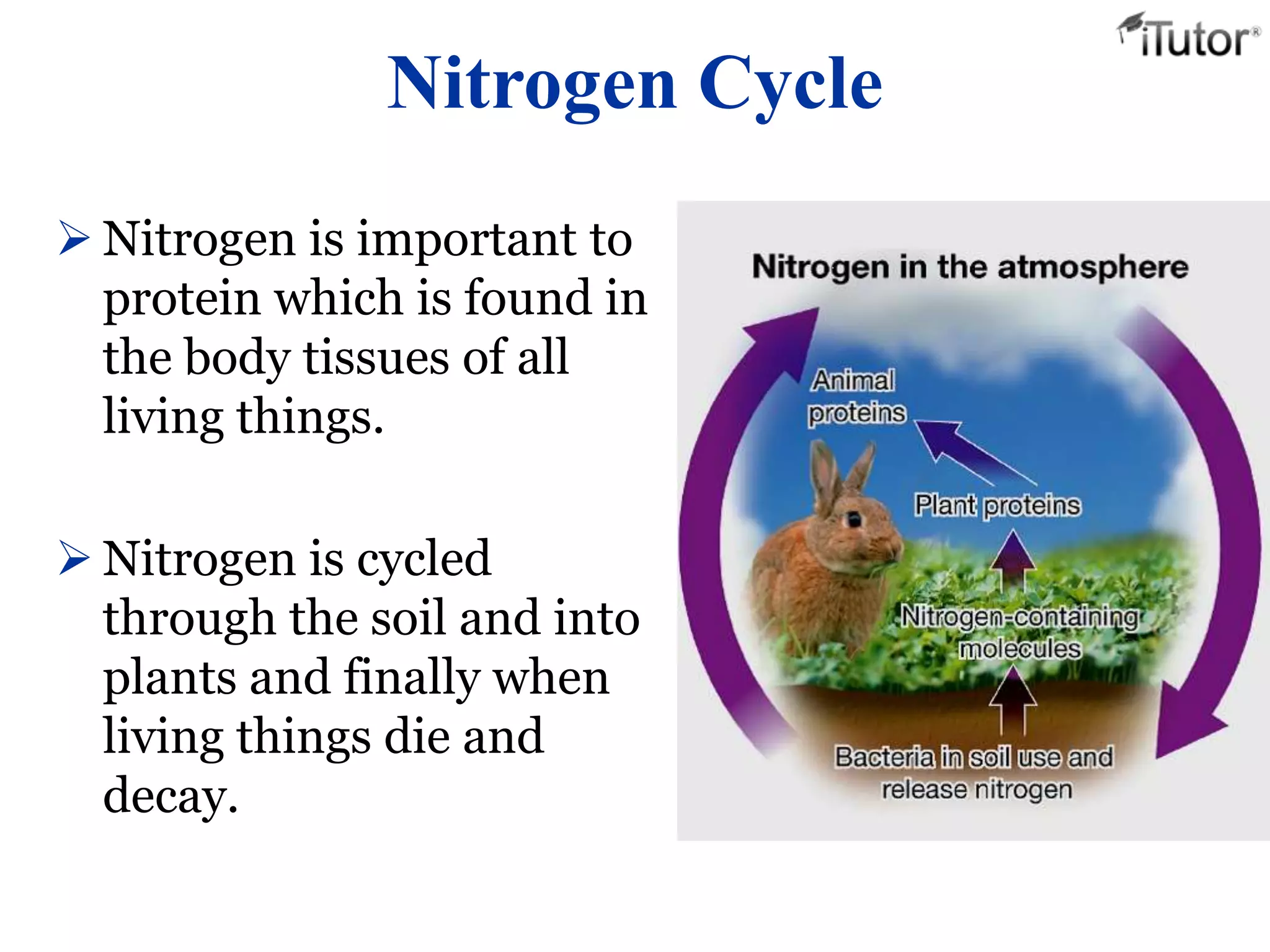 iTutor®

Nitrogen Cycle

➢ Nitrogen is important to protein which is found in the body tissues of all living things.

➢ Nitrogen is cycled through the soil and into plants and finally when living things die and decay.

Nitrogen in the atmosphere

Animal proteins

Plant proteins

Nitrogen-containing molecules

Bacteria in soil use and release nitrogen